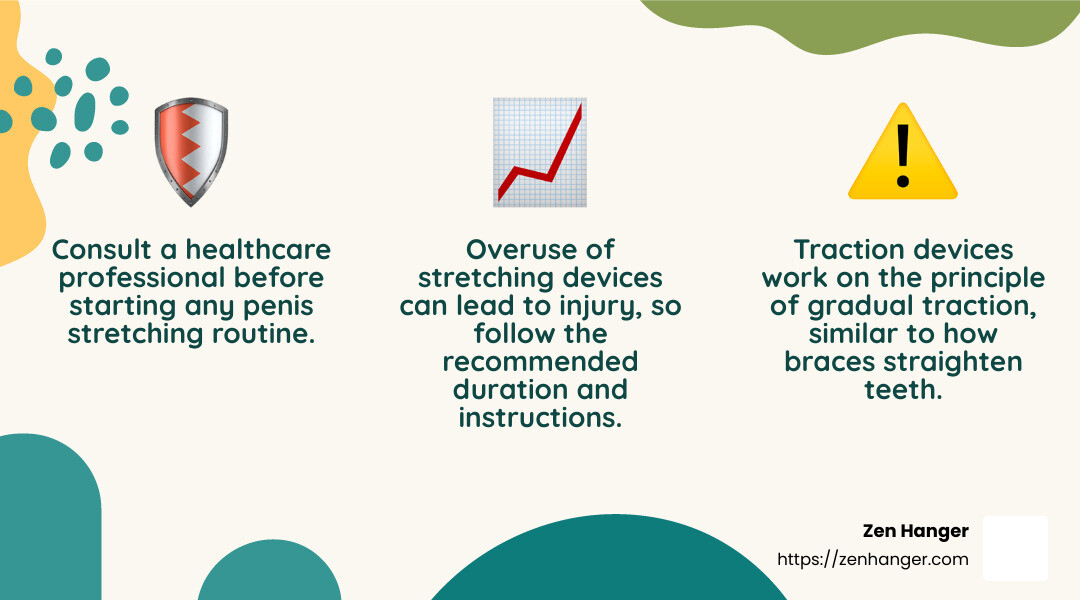 Consult a healthcare professional before starting any penis stretching routine.

Overuse of stretching devices can lead to injury, so follow the recommended duration and instructions.

Traction devices work on the principle of gradual traction, similar to how braces straighten teeth.

Zen Hanger
https://zenhanger.com